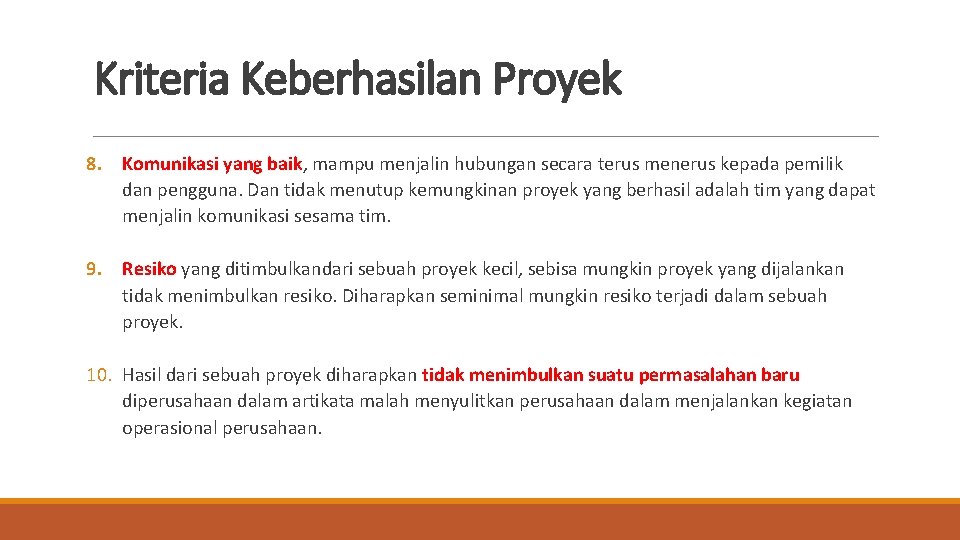 Kriteria Keberhasilan Proyek

8. Komunikasi yang baik, mampu menjalin hubungan secara terus menerus kepada pemilik dan pengguna. Dan tidak menutup kemungkinan proyek yang berhasil adalah tim yang dapat menjalin komunikasi sesama tim.

9. Resiko yang ditimbulkandari sebuah proyek kecil, sebisa mungkin proyek yang dijalankan tidak menimbulkan resiko. Diharapkan seminimal mungkin resiko terjadi dalam sebuah proyek.

10. Hasil dari sebuah proyek diharapkan tidak menimbulkan suatu permasalahan baru diperusahaan dalam artikata malah menyulitkan perusahaan dalam menjalankan kegiatan operasional perusahaan.